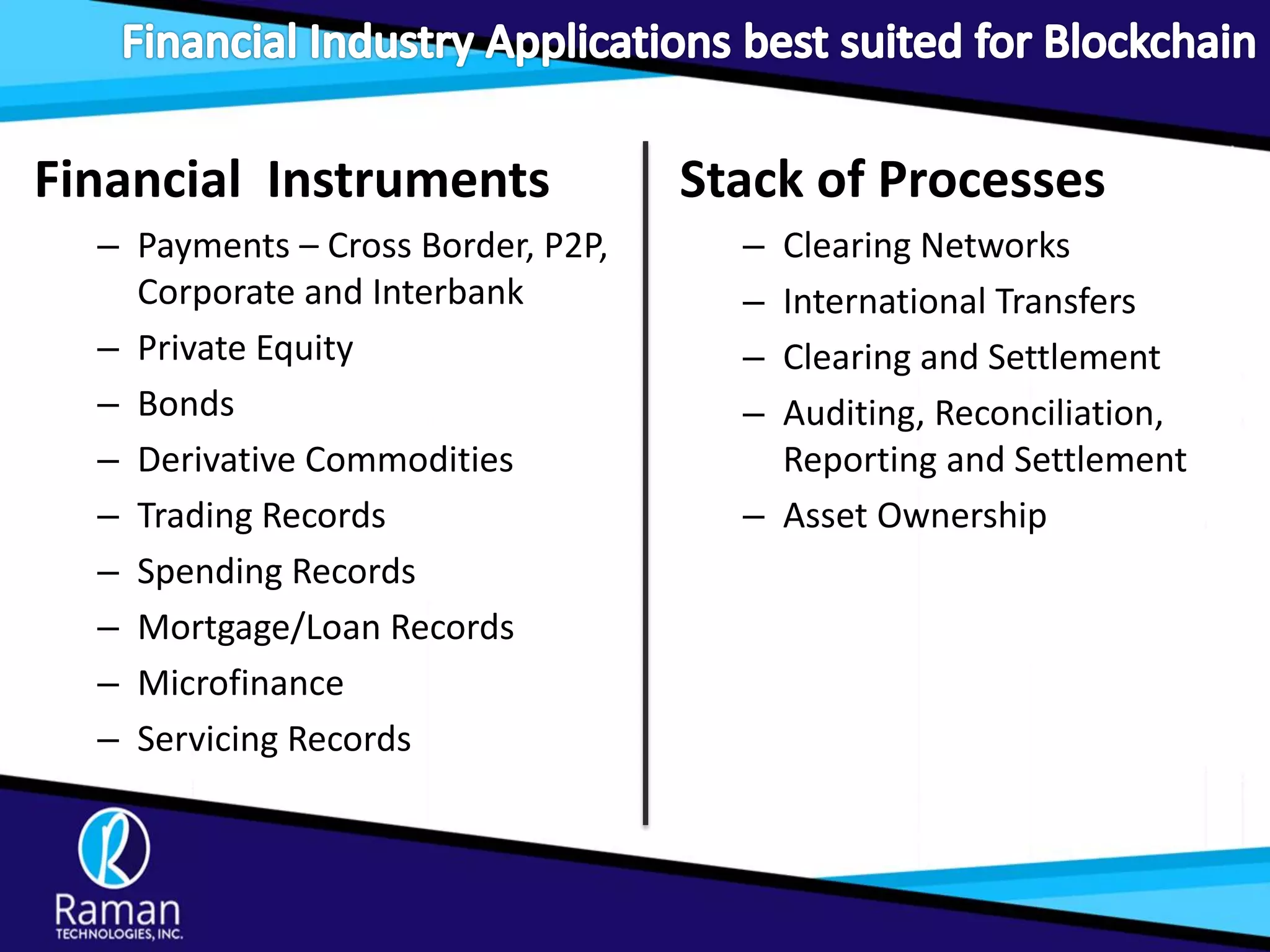 Financial Industry Applications best suited for Blockchain

Financial Instruments

– Payments – Cross Border, P2P, Corporate and Interbank
– Private Equity
– Bonds
– Derivative Commodities
– Trading Records
– Spending Records
– Mortgage/Loan Records
– Microfinance
– Servicing Records

Stack of Processes

– Clearing Networks
– International Transfers
– Clearing and Settlement
– Auditing, Reconciliation, Reporting and Settlement
– Asset Ownership

R
Raman
TECHNOLOGIES, INC.